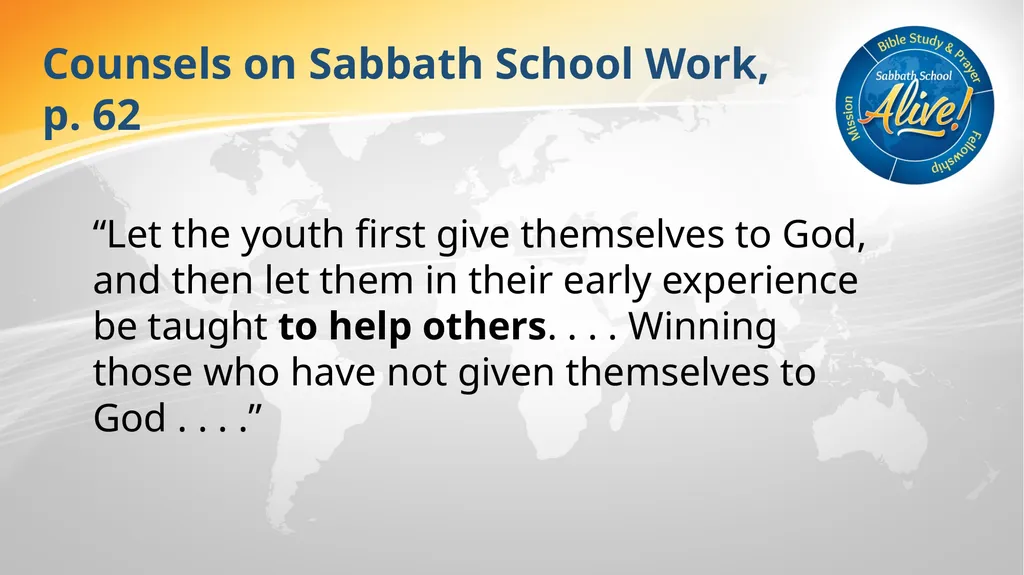 Counsels on Sabbath School Work, p. 62

Bible Study & Prayer
Sabbath School
Alive!
Mission
Fellowship

"Let the youth first give themselves to God, and then let them in their early experience be taught to help others. . . . Winning those who have not given themselves to God . . . ."